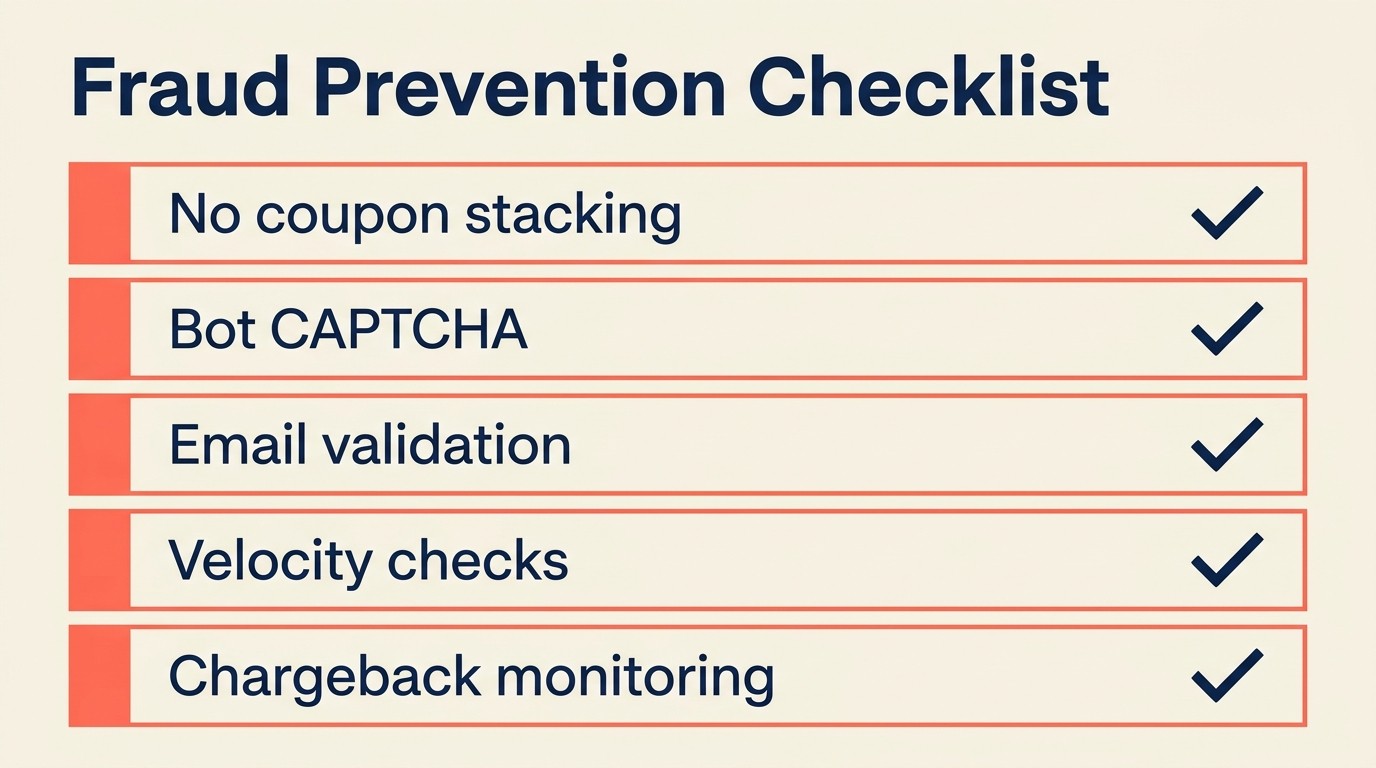 Fraud Prevention Checklist

No coupon stacking ✓

Bot CAPTCHA ✓

Email validation ✓

Velocity checks ✓

Chargeback monitoring ✓